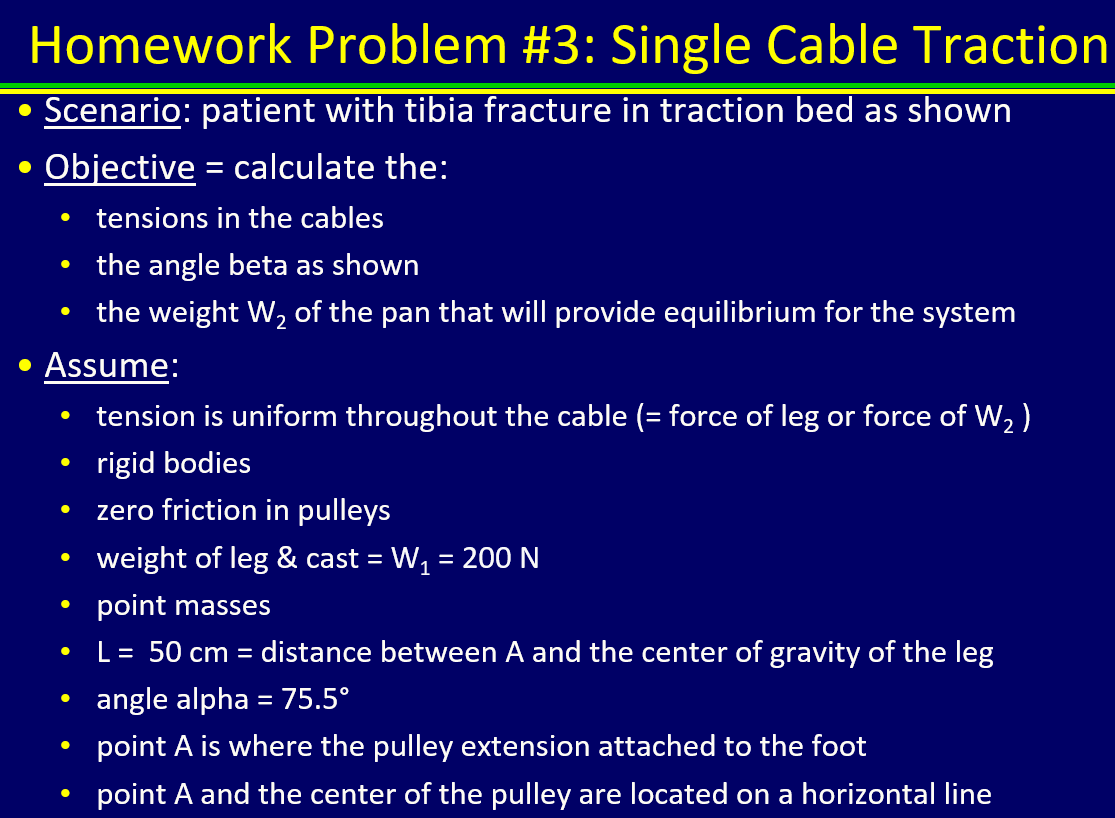 Homework Problem #3: Single Cable Traction

• Scenario: patient with tibia fracture in traction bed as shown
• Objective = calculate the:
  • tensions in the cables
  • the angle beta as shown
  • the weight $W_2$ of the pan that will provide equilibrium for the system
• Assume:
  • tension is uniform throughout the cable (= force of leg or force of $W_2$ )
  • rigid bodies
  • zero friction in pulleys
  • weight of leg & cast = $W_1$ = 200 N
  • point masses
  • L = 50 cm = distance between A and the center of gravity of the leg
  • angle alpha = 75.5°
  • point A is where the pulley extension attached to the foot
  • point A and the center of the pulley are located on a horizontal line